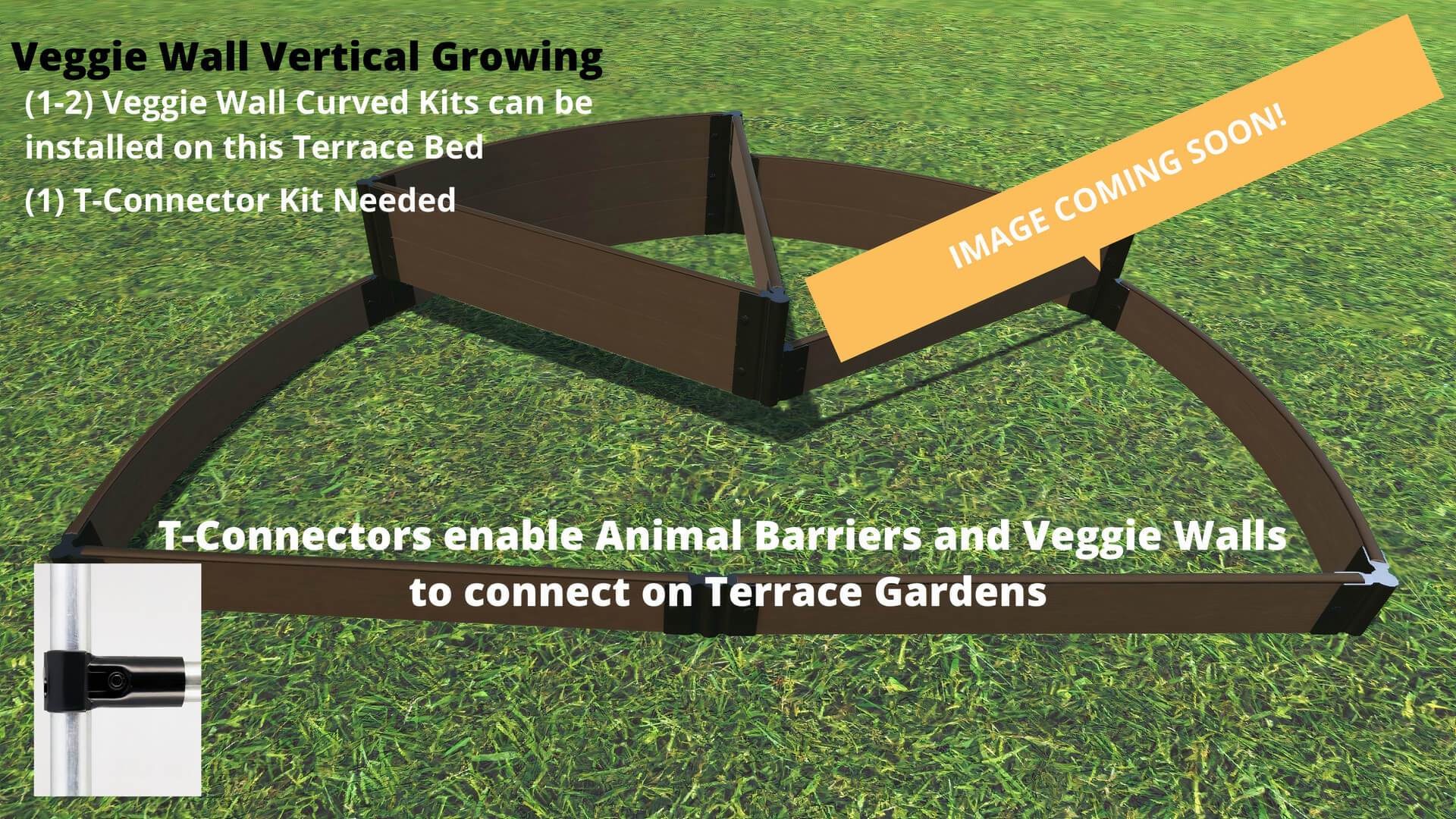 Veggie Wall Vertical Growing

(1-2) Veggie Wall Curved Kits can be installed on this Terrace Bed

(1) T-Connector Kit Needed

IMAGE COMING SOON!

T-Connectors enable Animal Barriers and Veggie Walls to connect on Terrace Gardens